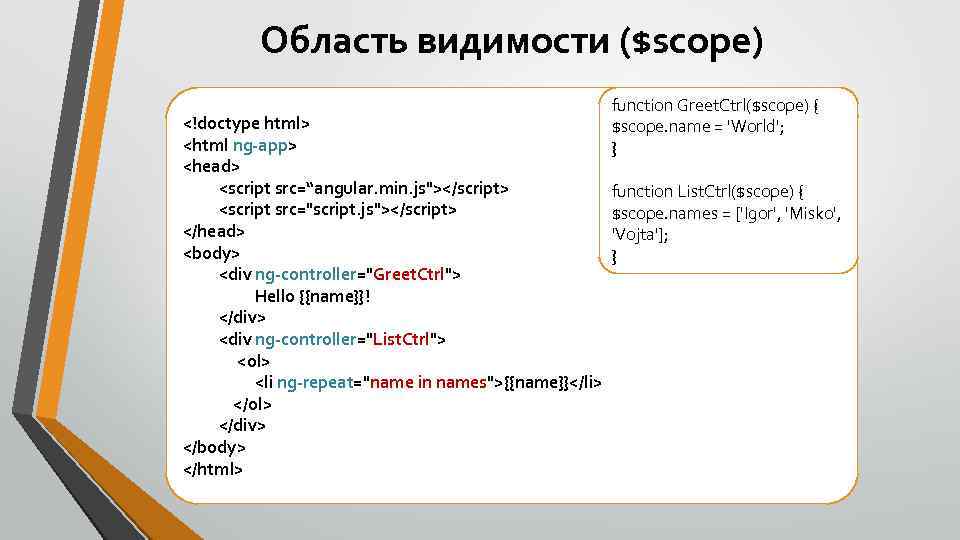 Область видимости ($scope)

<!doctype html>
<html ng-app>
<head>
<script src="angular.min.js"></script>
<script src="script.js"></script>
</head>
<body>
<div ng-controller="GreetCtrl">
Hello {{name}}!
</div>
<div ng-controller="ListCtrl">
<ol>
<li ng-repeat="name in names">{{name}}</li>
</ol>
</div>
</body>
</html>

function GreetCtrl($scope) {
$scope.name = 'World';
}

function ListCtrl($scope) {
$scope.names = ['Igor', 'Misko', 'Vojta'];
}